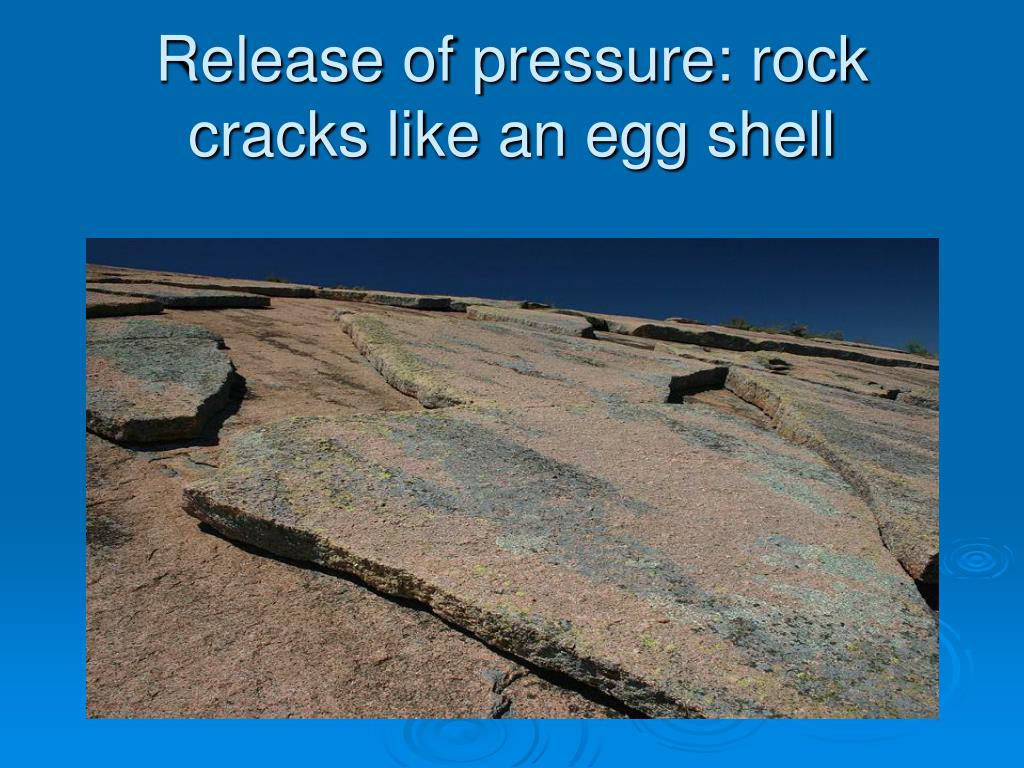 Release of pressure: rock cracks like an egg shell